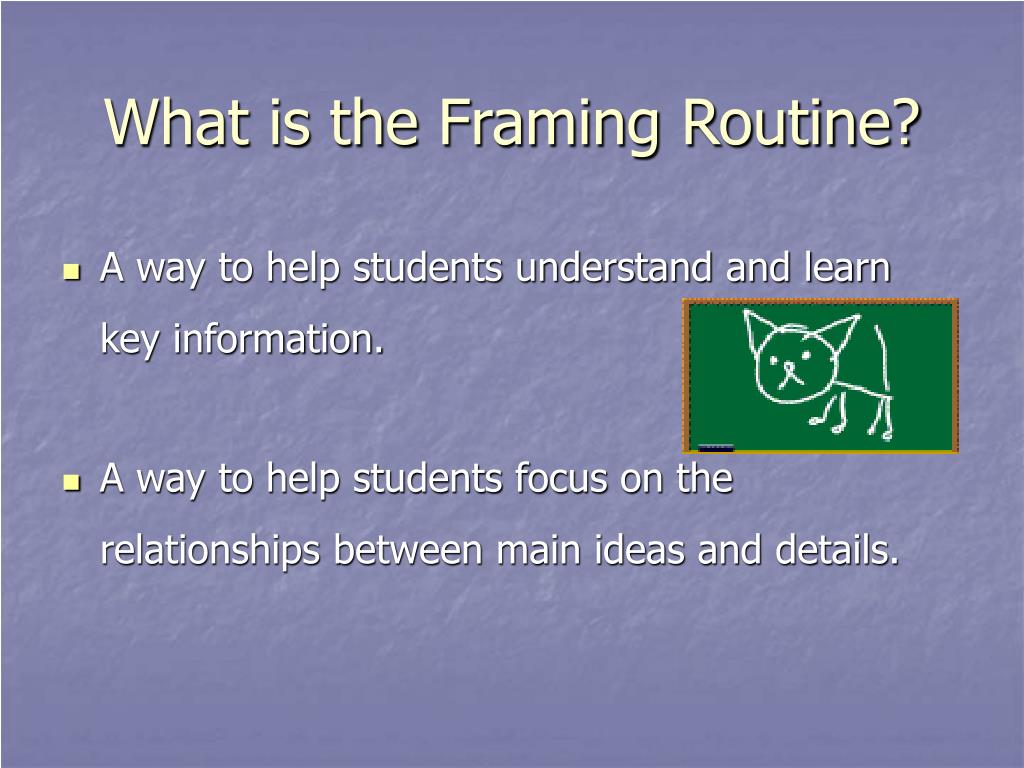 What is the Framing Routine?

- A way to help students understand and learn key information.

- A way to help students focus on the relationships between main ideas and details.